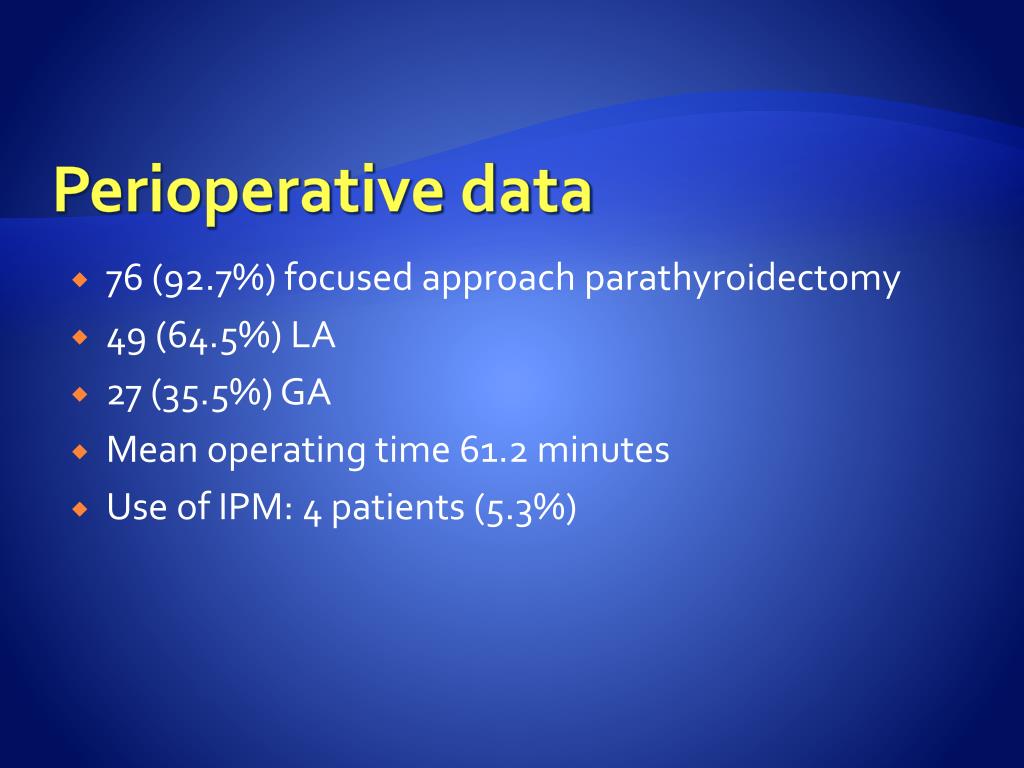 Perioperative data

76 (92.7%) focused approach parathyroidectomy
49 (64.5%) LA
27 (35.5%) GA
Mean operating time 61.2 minutes
Use of IPM: 4 patients (5.3%)